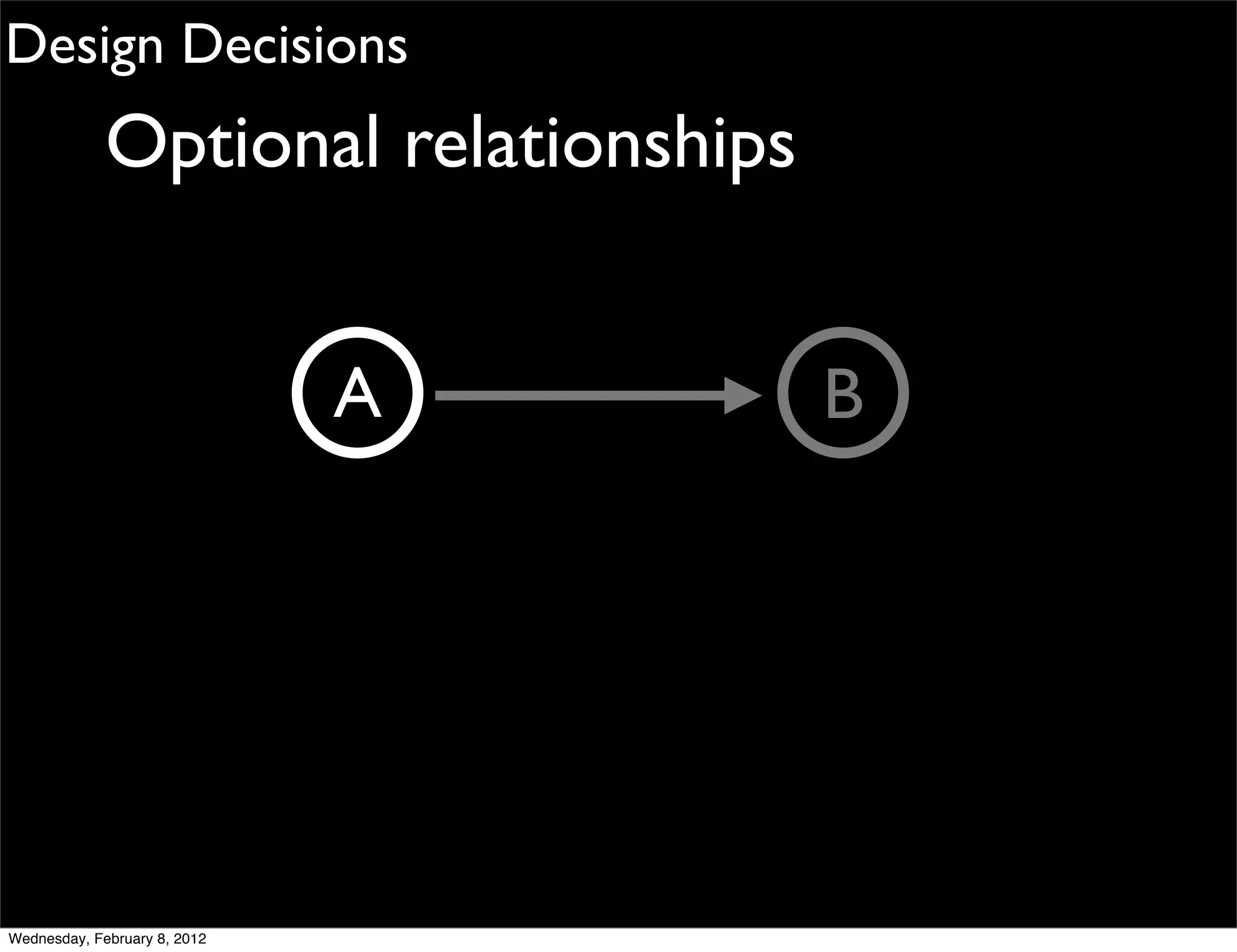 Design Decisions

Optional relationships

A

B

Wednesday, February 8, 2012